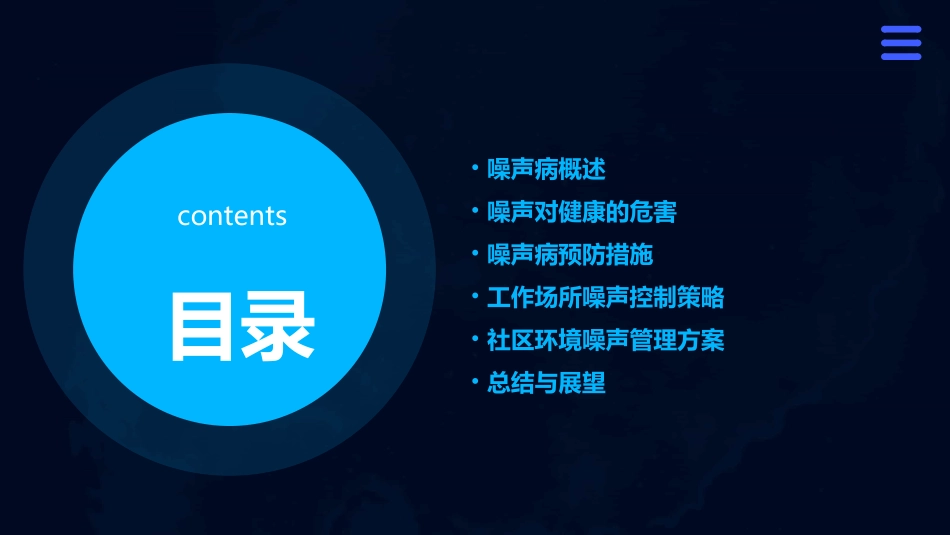 contents

目录

• 噪声病概述
• 噪声对健康的危害
• 噪声病预防措施
• 工作场所噪声控制策略
• 社区环境噪声管理方案
• 总结与展望